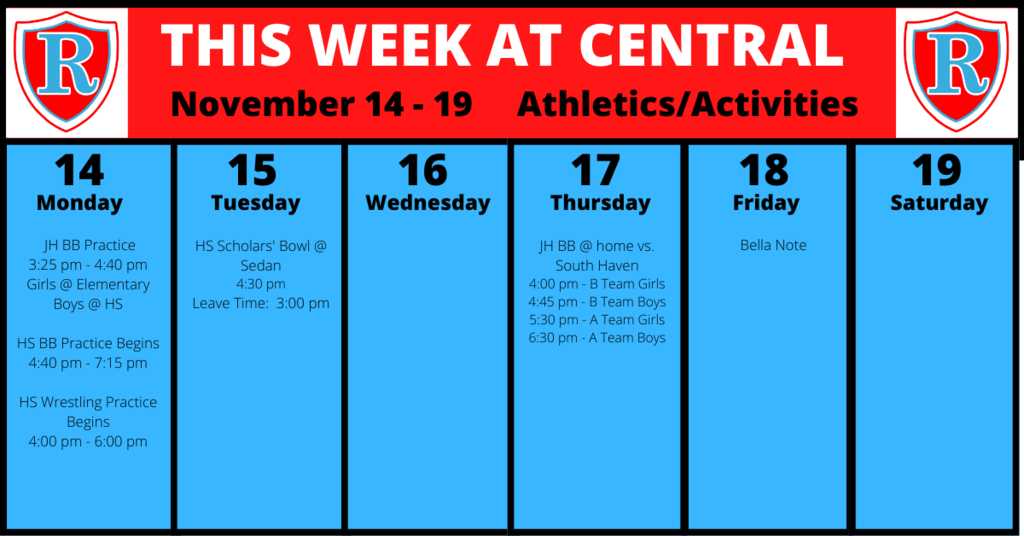 R

THIS WEEK AT CENTRAL

November 14 - 19 Athletics/Activities

R

14
Monday

JH BB Practice
3:25 pm - 4:40 pm
Girls @ Elementary
Boys @ HS

HS BB Practice Begins
4:40 pm - 7:15 pm

HS Wrestling Practice Begins
4:00 pm - 6:00 pm

15
Tuesday

HS Scholars' Bowl @ Sedan
4:30 pm
Leave Time: 3:00 pm

16
Wednesday

17
Thursday

JH BB @ home vs. South Haven
4:00 pm - B Team Girls
4:45 pm - B Team Boys
5:30 pm - A Team Girls
6:30 pm - A Team Boys

18
Friday

Bella Note

19
Saturday